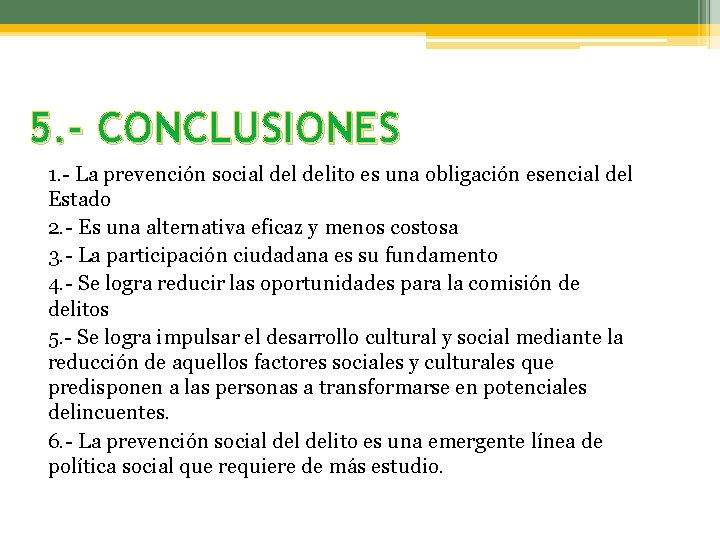 5.- CONCLUSIONES

1.- La prevención social del delito es una obligación esencial del Estado

2.- Es una alternativa eficaz y menos costosa

3.- La participación ciudadana es su fundamento

4.- Se logra reducir las oportunidades para la comisión de delitos

5.- Se logra impulsar el desarrollo cultural y social mediante la reducción de aquellos factores sociales y culturales que predisponen a las personas a transformarse en potenciales delincuentes.

6.- La prevención social del delito es una emergente línea de política social que requiere de más estudio.